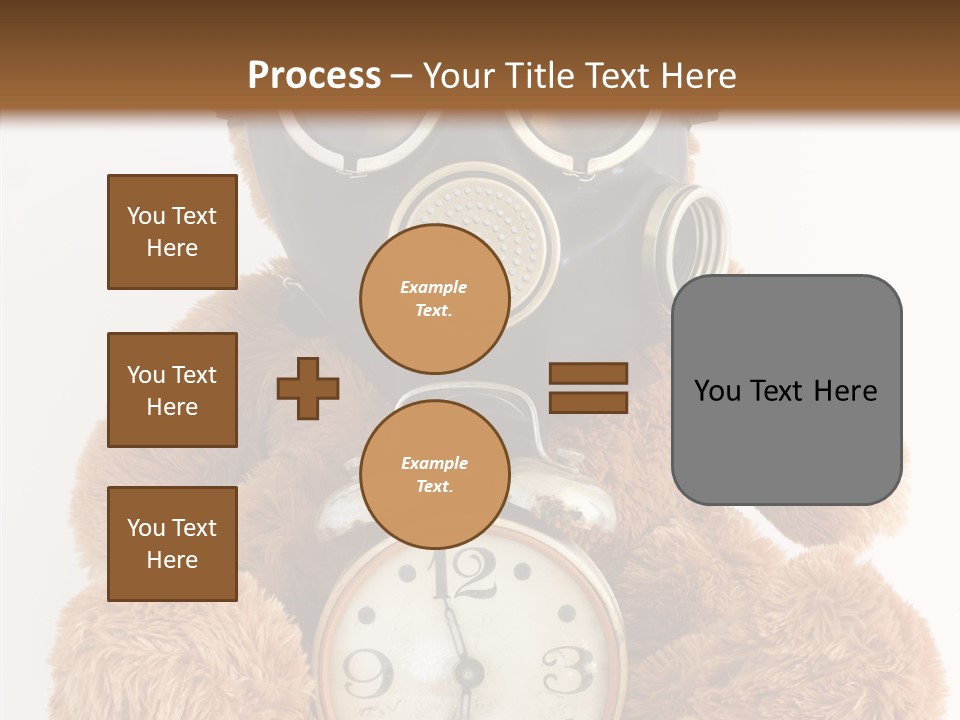 Process – Your Title Text Here

You Text Here

You Text Here

You Text Here

Example Text.

Example Text.

You Text Here

12

9

3